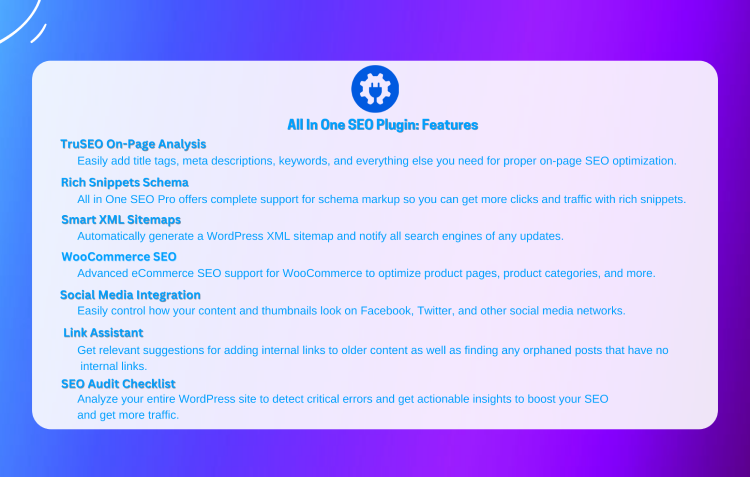 All In One SEO Plugin: Features

TruSEO On-Page Analysis
Easily add title tags, meta descriptions, keywords, and everything else you need for proper on-page SEO optimization.

Rich Snippets Schema
All in One SEO Pro offers complete support for schema markup so you can get more clicks and traffic with rich snippets.

Smart XML Sitemaps
Automatically generate a WordPress XML sitemap and notify all search engines of any updates.

WooCommerce SEO
Advanced eCommerce SEO support for WooCommerce to optimize product pages, product categories, and more.

Social Media Integration
Easily control how your content and thumbnails look on Facebook, Twitter, and other social media networks.

Link Assistant
Get relevant suggestions for adding internal links to older content as well as finding any orphaned posts that have no internal links.

SEO Audit Checklist
Analyze your entire WordPress site to detect critical errors and get actionable insights to boost your SEO and get more traffic.